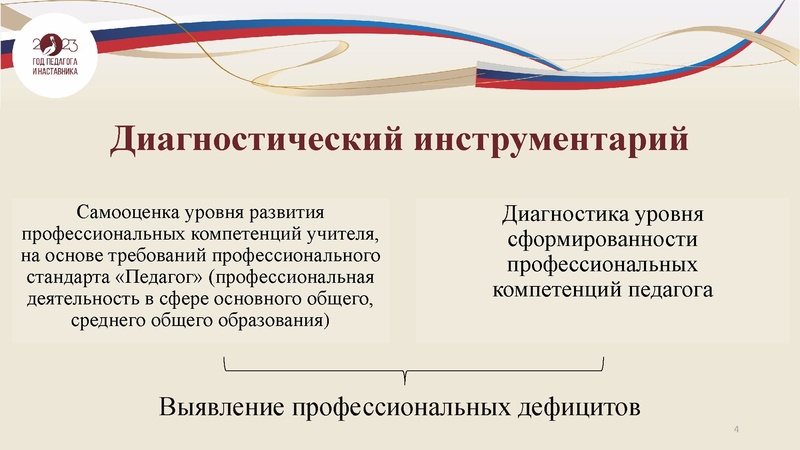 2023
ГОД ПЕДАГОГА И НАСТАВНИКА

Диагностический инструментарий

Самооценка уровня развития профессиональных компетенций учителя, на основе требований профессионального стандарта «Педагог» (профессиональная деятельность в сфере основного общего, среднего общего образования)

Диагностика уровня сформированности профессиональных компетенций педагога

Выявление профессиональных дефицитов

4